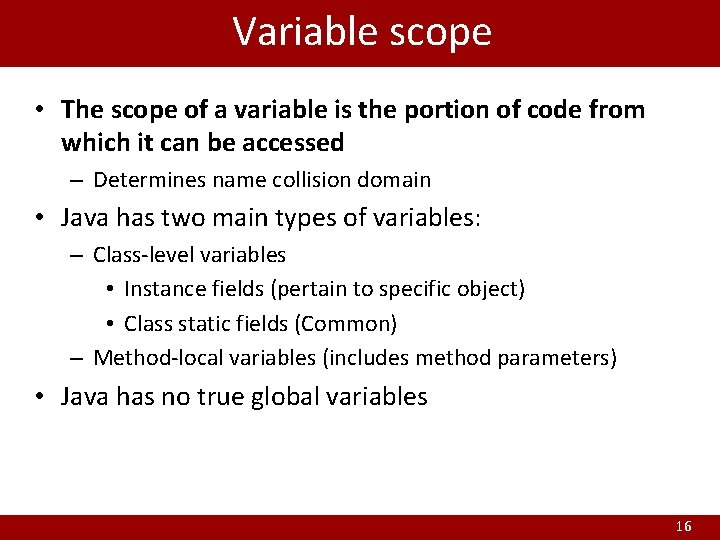 Variable scope

• The scope of a variable is the portion of code from which it can be accessed

– Determines name collision domain

• Java has two main types of variables:

– Class-level variables

• Instance fields (pertain to specific object)

• Class static fields (Common)

– Method-local variables (includes method parameters)

• Java has no true global variables

16